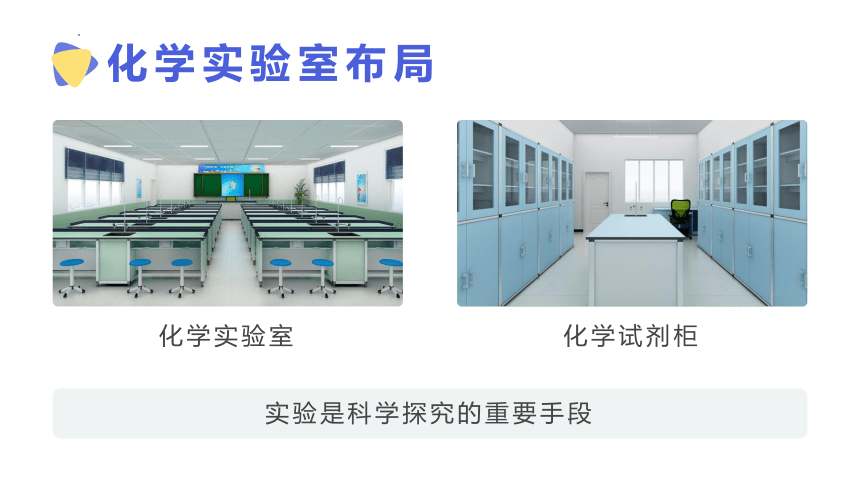 化学实验室布局

化学实验室

化学试剂柜

实验是科学探究的重要手段